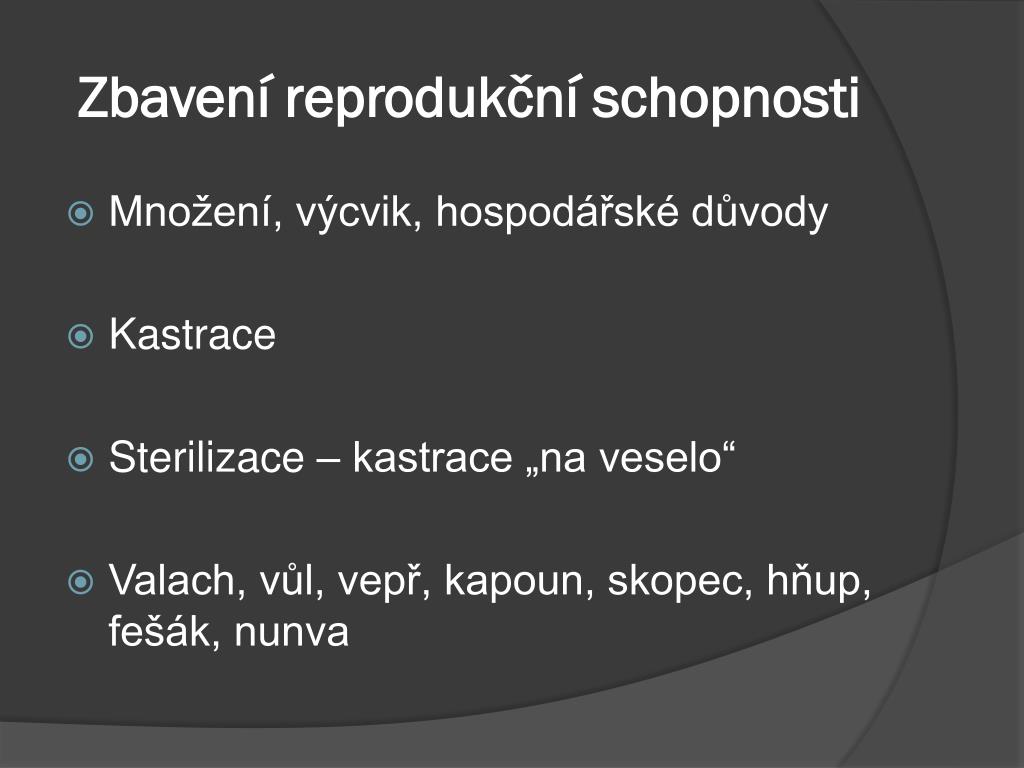 Zbavení reprodukční schopnosti

Množení, výcvik, hospodářské důvody

Kastrace

Sterilizace – kastrace „na veselo“

Valach, vůl, vepř, kapoun, skopec, hňup, fešák, nunva